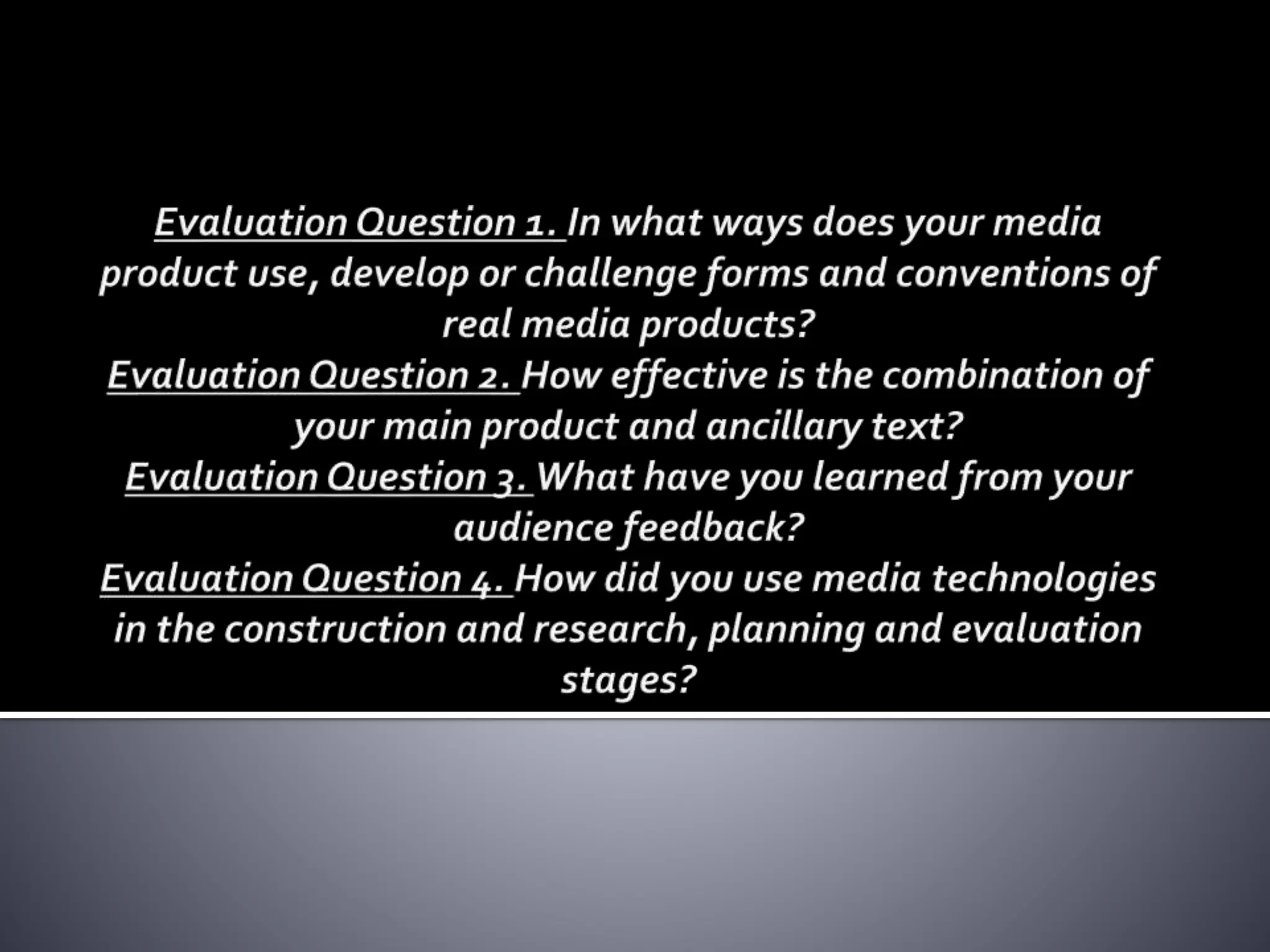 Evaluation Question 1. In what ways does your media product use, develop or challenge forms and conventions of real media products?
Evaluation Question 2. How effective is the combination of your main product and ancillary text?
Evaluation Question 3. What have you learned from your audience feedback?
Evaluation Question 4. How did you use media technologies in the construction and research, planning and evaluation stages?